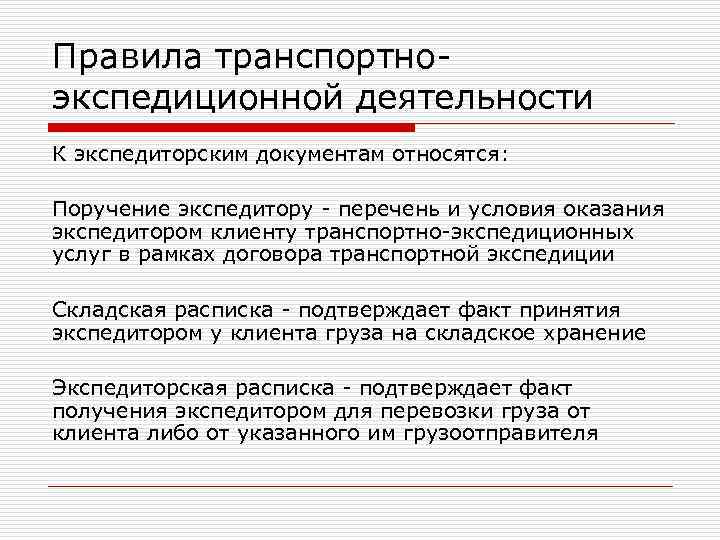 Правила транспортно-экспедиционной деятельности

К экспедиторским документам относятся:

Поручение экспедитору - перечень и условия оказания экспедитором клиенту транспортно-экспедиционных услуг в рамках договора транспортной экспедиции

Складская расписка - подтверждает факт принятия экспедитором у клиента груза на складское хранение

Экспедиторская расписка - подтверждает факт получения экспедитором для перевозки груза от клиента либо от указанного им грузоотправителя